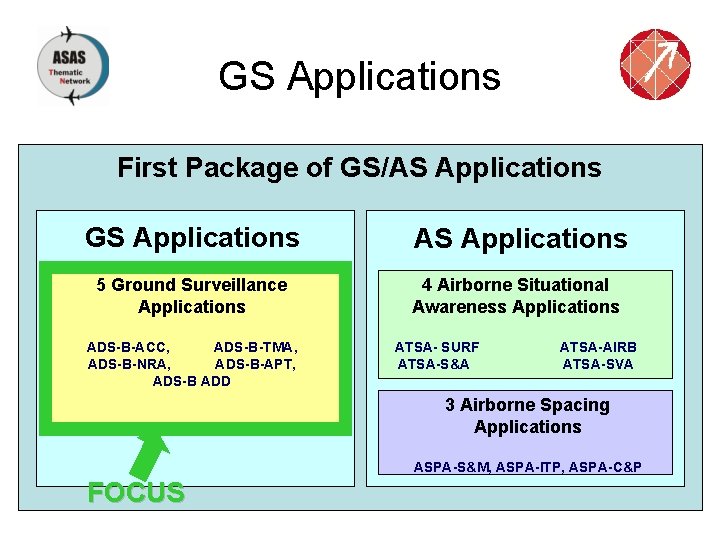 ASAS
Thematic
Network

GS Applications

First Package of GS/AS Applications

GS Applications

5 Ground Surveillance Applications

ADS-B-ACC, ADS-B-TMA,
ADS-B-NRA, ADS-B-APT,
ADS-B ADD

FOCUS

AS Applications

4 Airborne Situational Awareness Applications

ATSA- SURF ATSA-AIRB
ATSA-S&A ATSA-SVA

3 Airborne Spacing Applications

ASPA-S&M, ASPA-ITP, ASPA-C&P